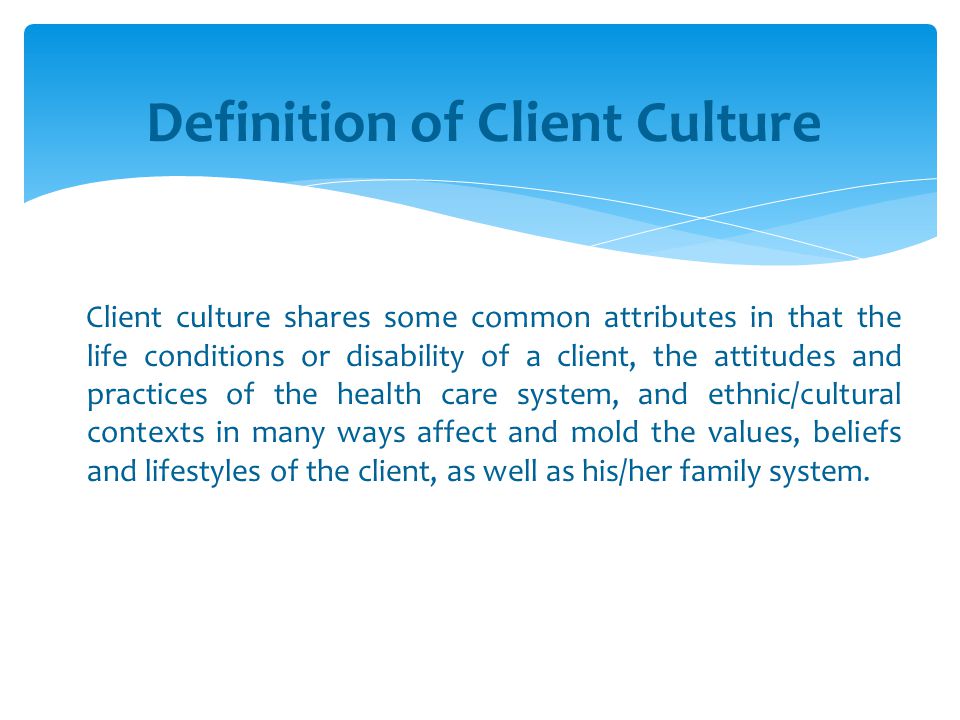 Definition of Client Culture

Client culture shares some common attributes in that the life conditions or disability of a client, the attitudes and practices of the health care system, and ethnic/cultural contexts in many ways affect and mold the values, beliefs and lifestyles of the client, as well as his/her family system.